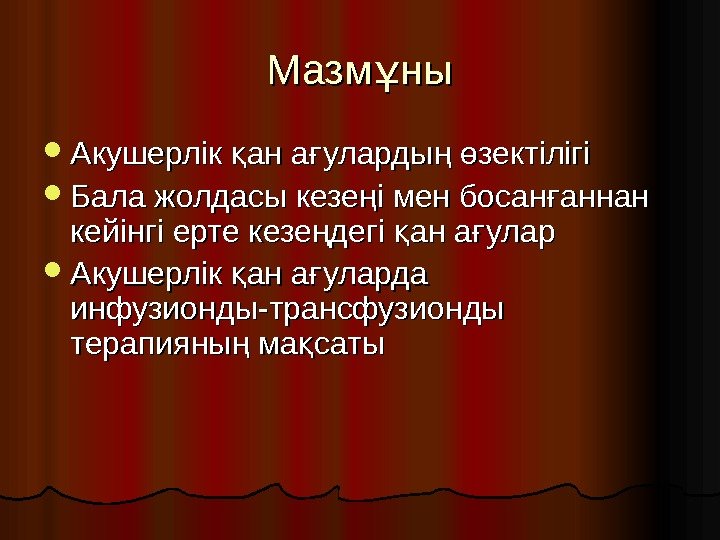 Мазмұны

Акушерлік қан ағулардың өзектілігі

Бала жолдасы кезеңі мен босанғаннан кейінгі ерте кезеңдегі қан ағулар

Акушерлік қан ағуларда инфузионды-трансфузионды терапияның мақсаты